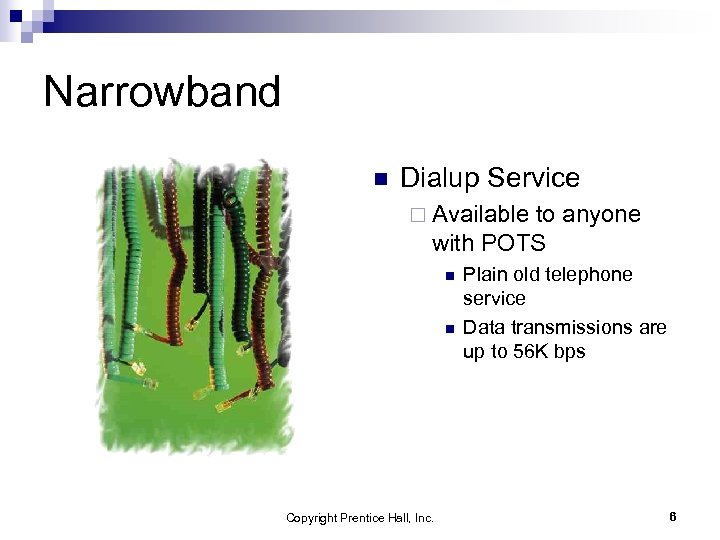 Narrowband

Dialup Service

Available to anyone with POTS

Plain old telephone service

Data transmissions are up to 56K bps

Copyright Prentice Hall, Inc.

6